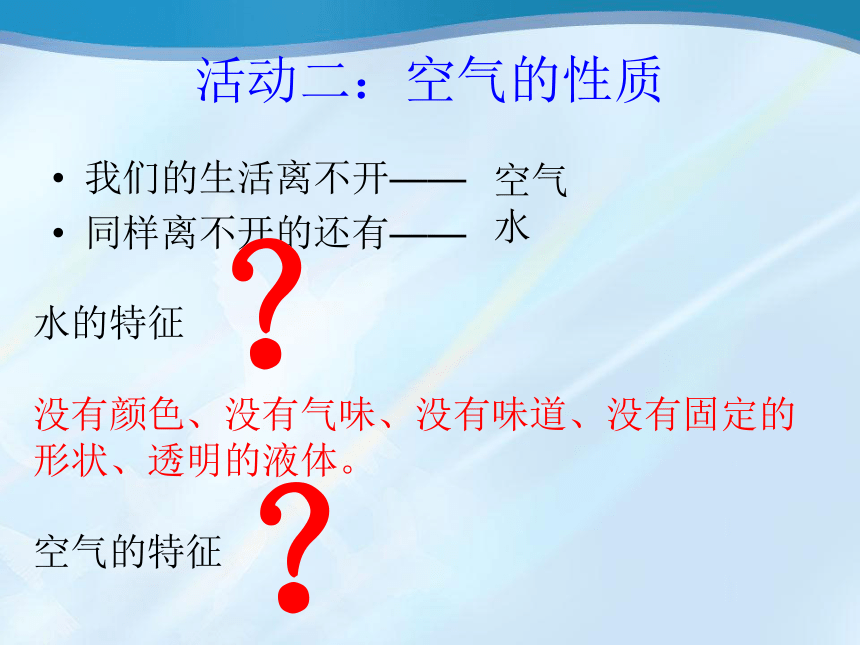 活动二：空气的性质

• 我们的生活离不开—— 空气
• 同样离不开的还有—— 水

水的特征 ?

没有颜色、没有气味、没有味道、没有固定的形状、透明的液体。

空气的特征 ?